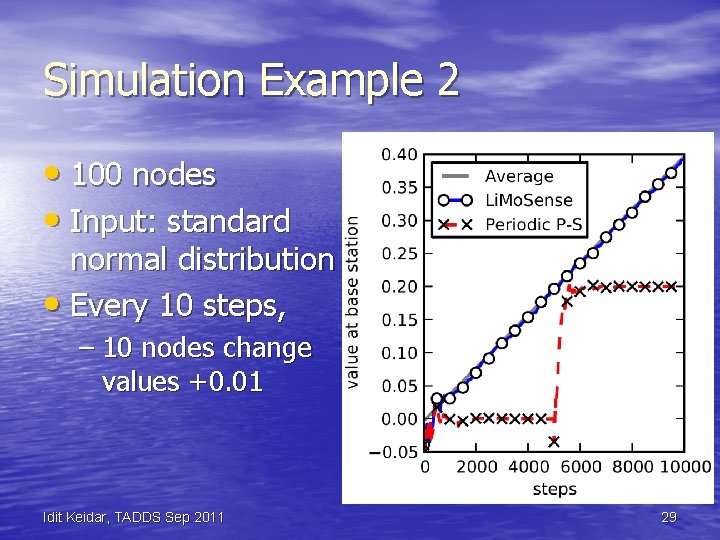 Simulation Example 2

• 100 nodes
• Input: standard normal distribution
• Every 10 steps,
– 10 nodes change values +0.01

0.40
0.35
0.30
0.25
0.20
0.15
0.10
0.05
0.00
−0.05
value at base station
Average
LiMoSense
Periodic P-S
0 2000 4000 6000 8000 10000
steps

Idit Keidar, TADDS Sep 2011
29